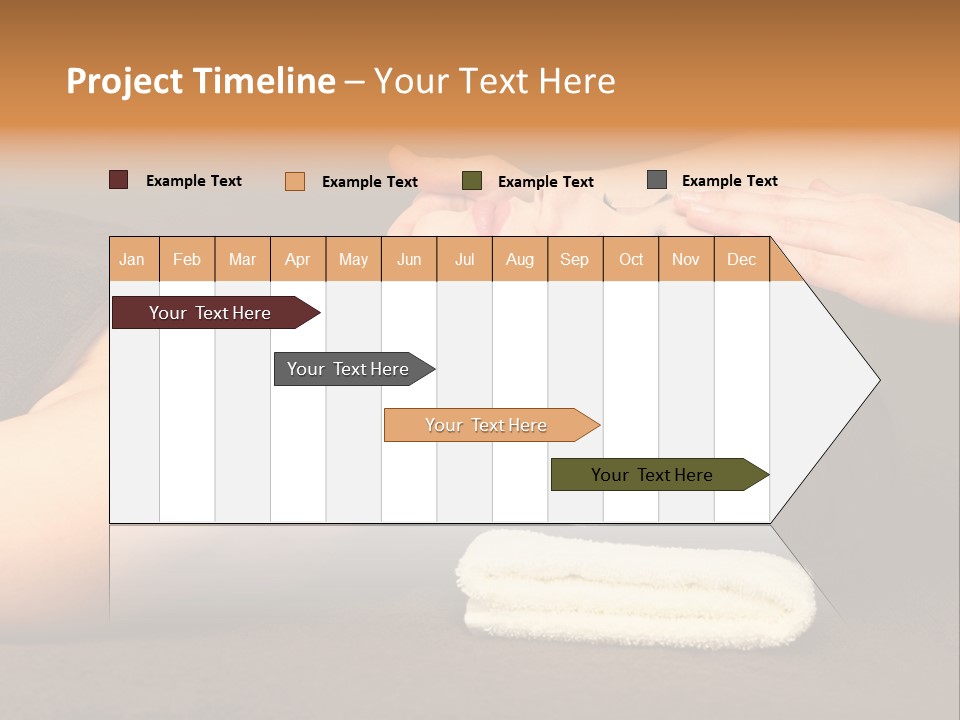 Project Timeline – Your Text Here

Example Text Example Text Example Text Example Text

| Jan | Feb | Mar | Apr | May | Jun | Jul | Aug | Sep | Oct | Nov | Dec |
|---|---|---|---|---|---|---|---|---|---|---|---|

Your Text Here

Your Text Here

Your Text Here

Your Text Here